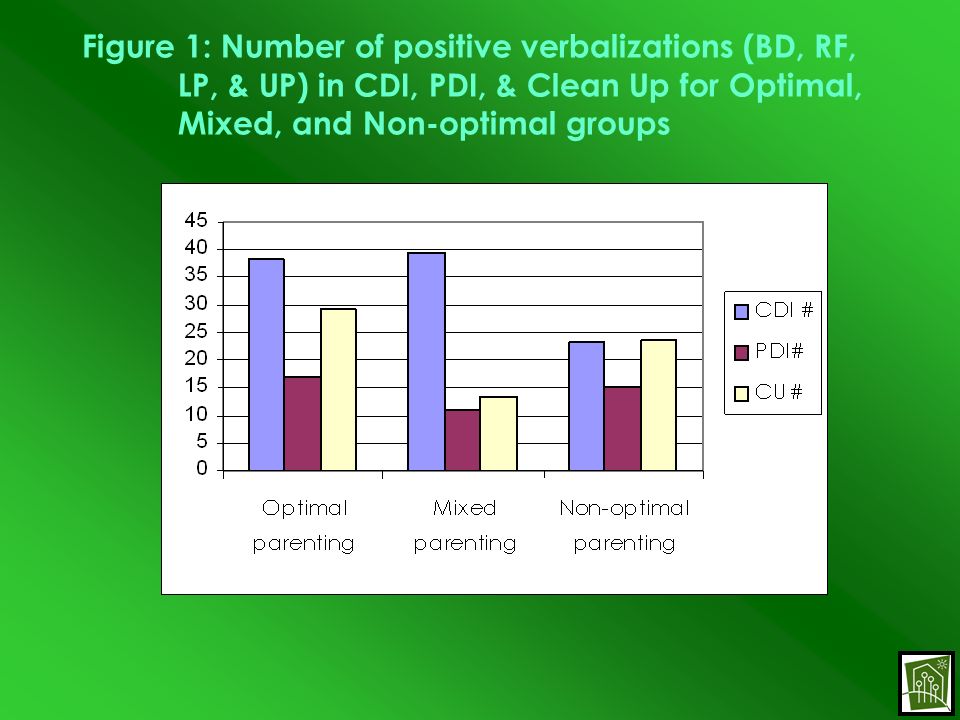 Figure 1: Number of positive verbalizations (BD, RF, LP, & UP) in CDI, PDI, & Clean Up for Optimal, Mixed, and Non-optimal groups

45
40
35
30
25
20
15
10
5
0

Optimal parenting
Mixed parenting
Non-optimal parenting

CDI #
PDI#
CU #